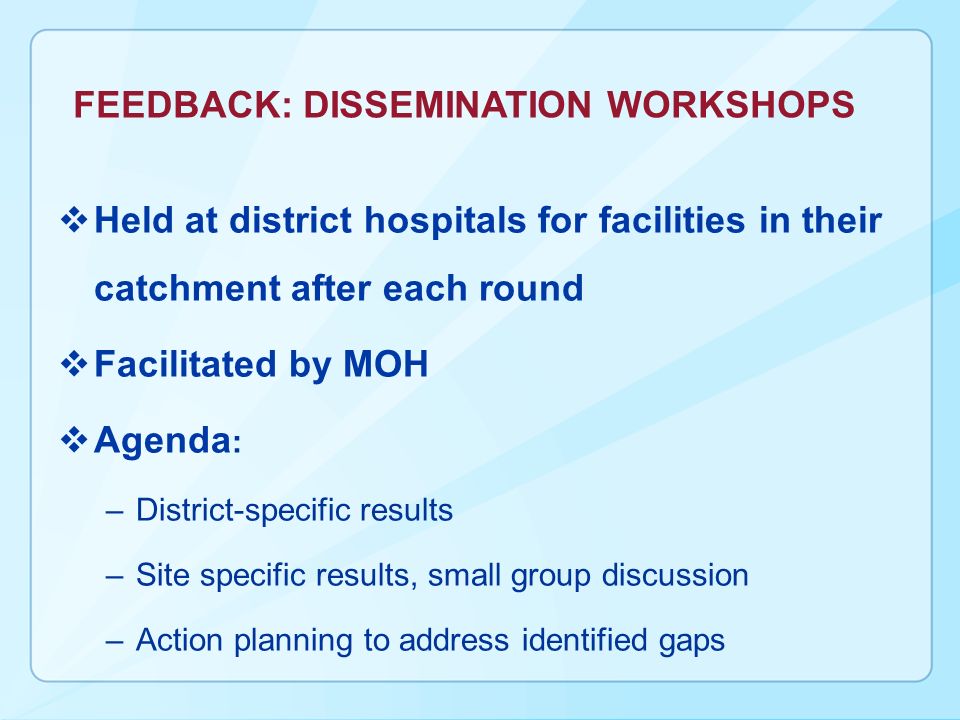 FEEDBACK: DISSEMINATION WORKSHOPS

❖ Held at district hospitals for facilities in their catchment after each round

❖ Facilitated by MOH

❖ Agenda:

– District-specific results

– Site specific results, small group discussion

– Action planning to address identified gaps